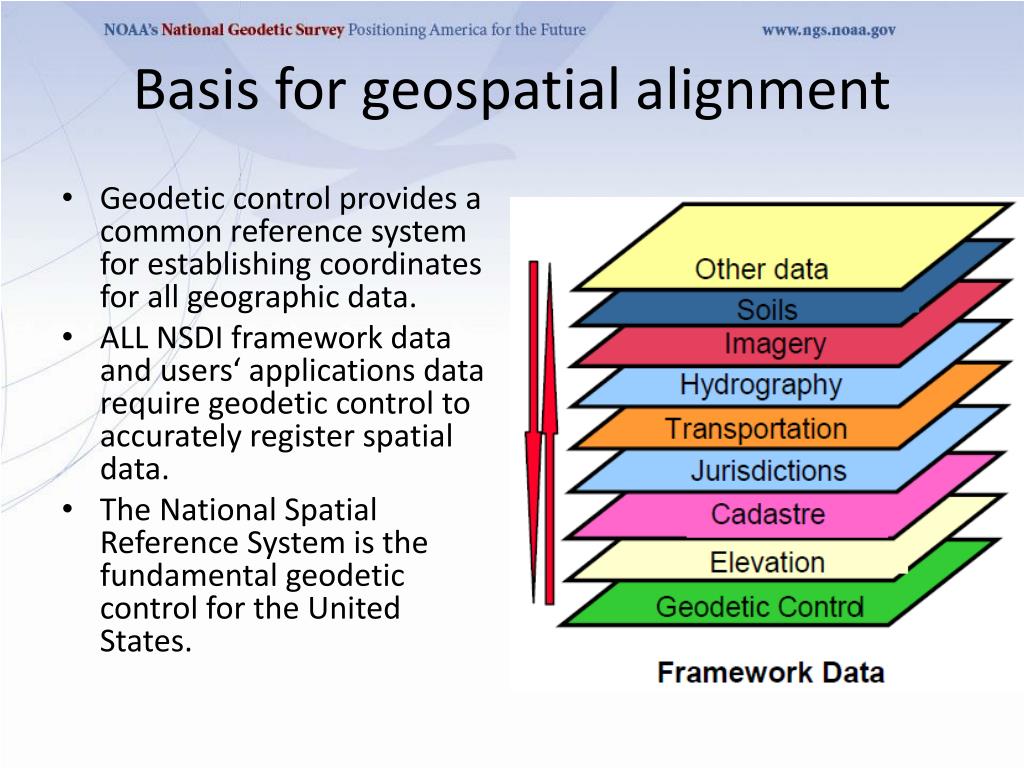 NOAA's National Geodetic Survey Positioning America for the Future www.ngs.noaa.gov

Basis for geospatial alignment

• Geodetic control provides a common reference system for establishing coordinates for all geographic data.
• ALL NSDI framework data and users‘ applications data require geodetic control to accurately register spatial data.
• The National Spatial Reference System is the fundamental geodetic control for the United States.

Other data
Soils
Imagery
Hydrography
Transportation
Jurisdictions
Cadastre
Elevation
Geodetic Control

Framework Data